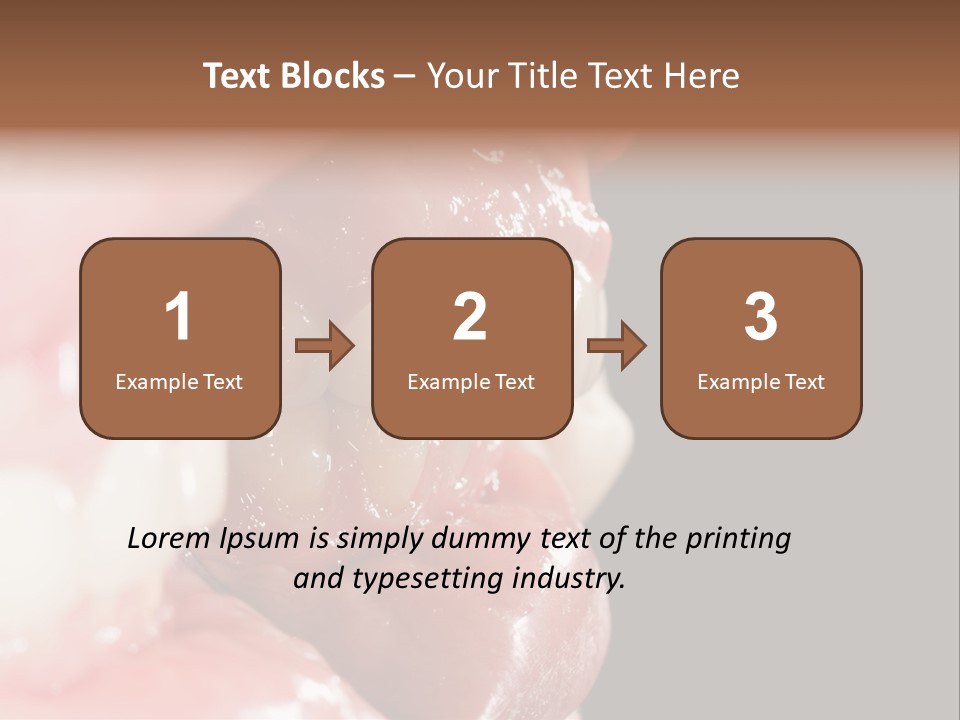 Text Blocks – Your Title Text Here

1
Example Text

2
Example Text

3
Example Text

Lorem Ipsum is simply dummy text of the printing and typesetting industry.